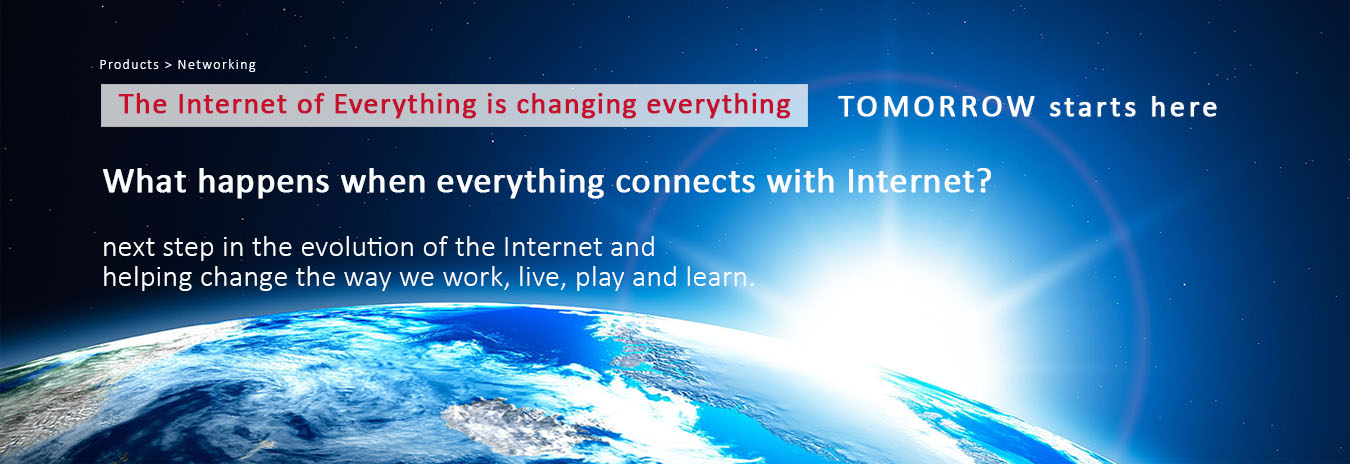 Products > Networking

The Internet of Everything is changing everything

TOMORROW starts here

What happens when everything connects with Internet?

next step in the evolution of the Internet and helping change the way we work, live, play and learn.